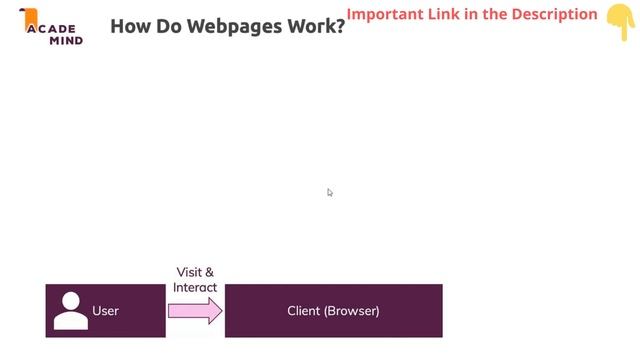 ACADE
MIND

How Do Webpages Work?

Important Link in the Description

User

Visit & Interact

Client (Browser)